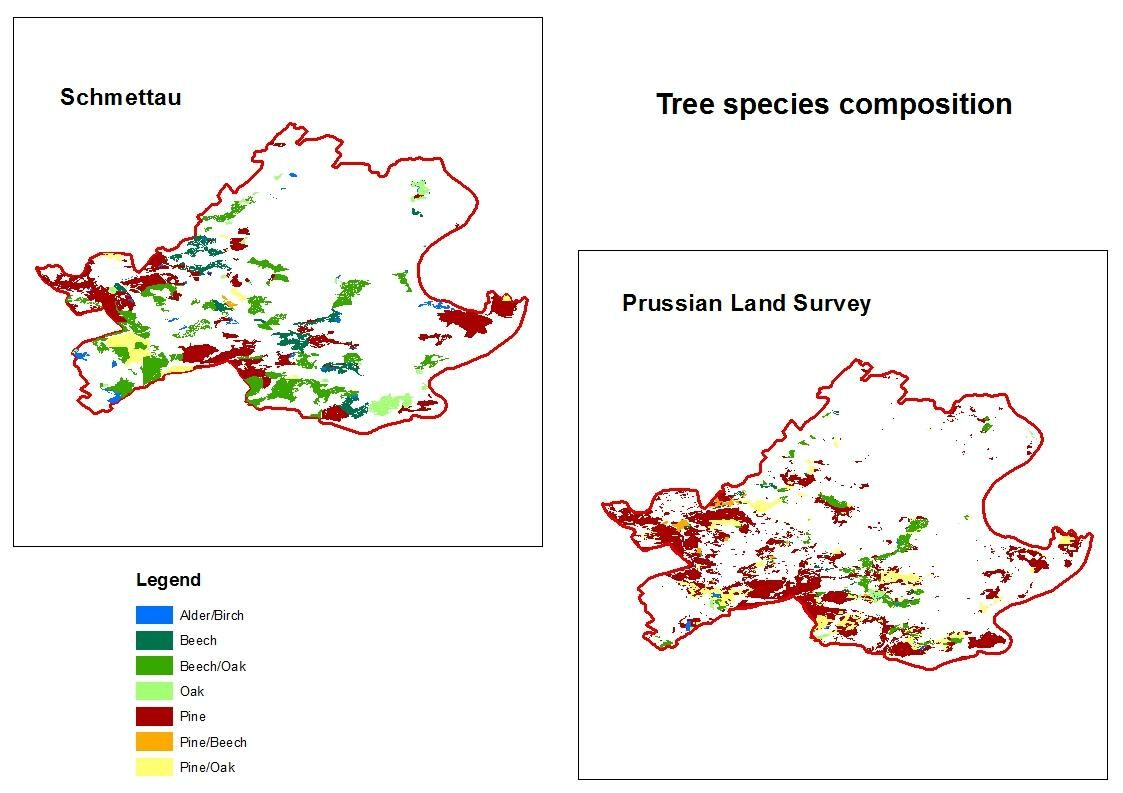 Schmettau

Tree species composition

Prussian Land Survey

Legend

Alder/Birch

Beech

Beech/Oak

Oak

Pine

Pine/Beech

Pine/Oak